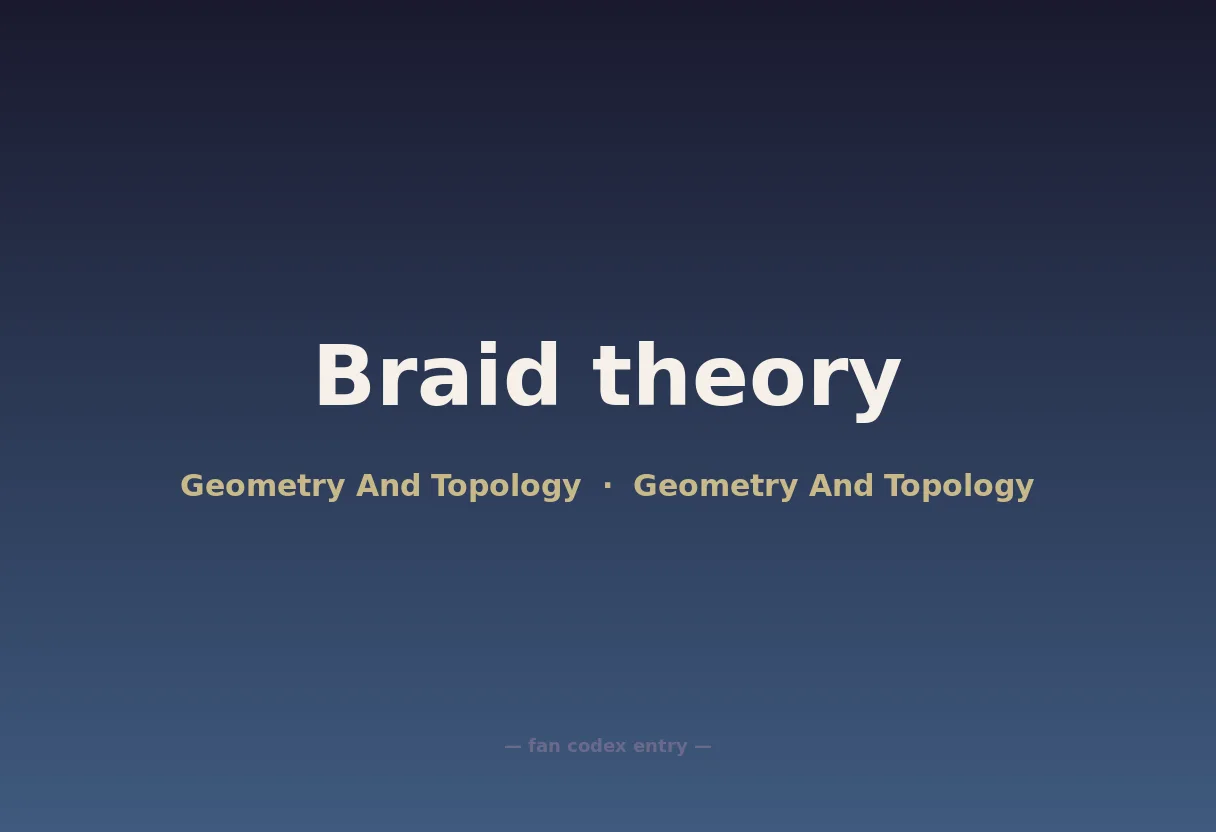 Braid theory

Geometry And Topology · Geometry And Topology

— fan codex entry —